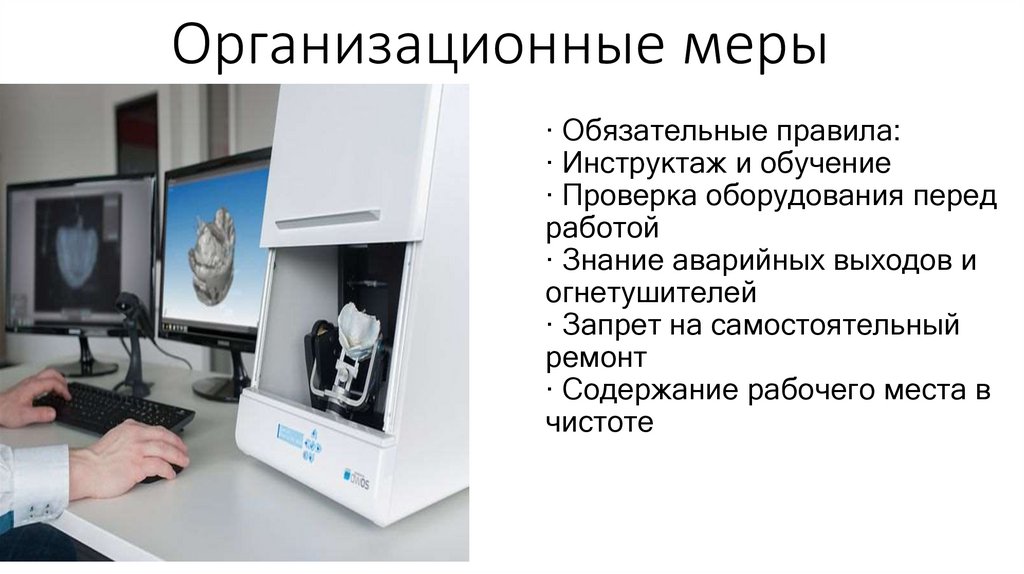 Организационные меры

· Обязательные правила:
· Инструктаж и обучение
· Проверка оборудования перед работой
· Знание аварийных выходов и огнетушителей
· Запрет на самостоятельный ремонт
· Содержание рабочего места в чистоте